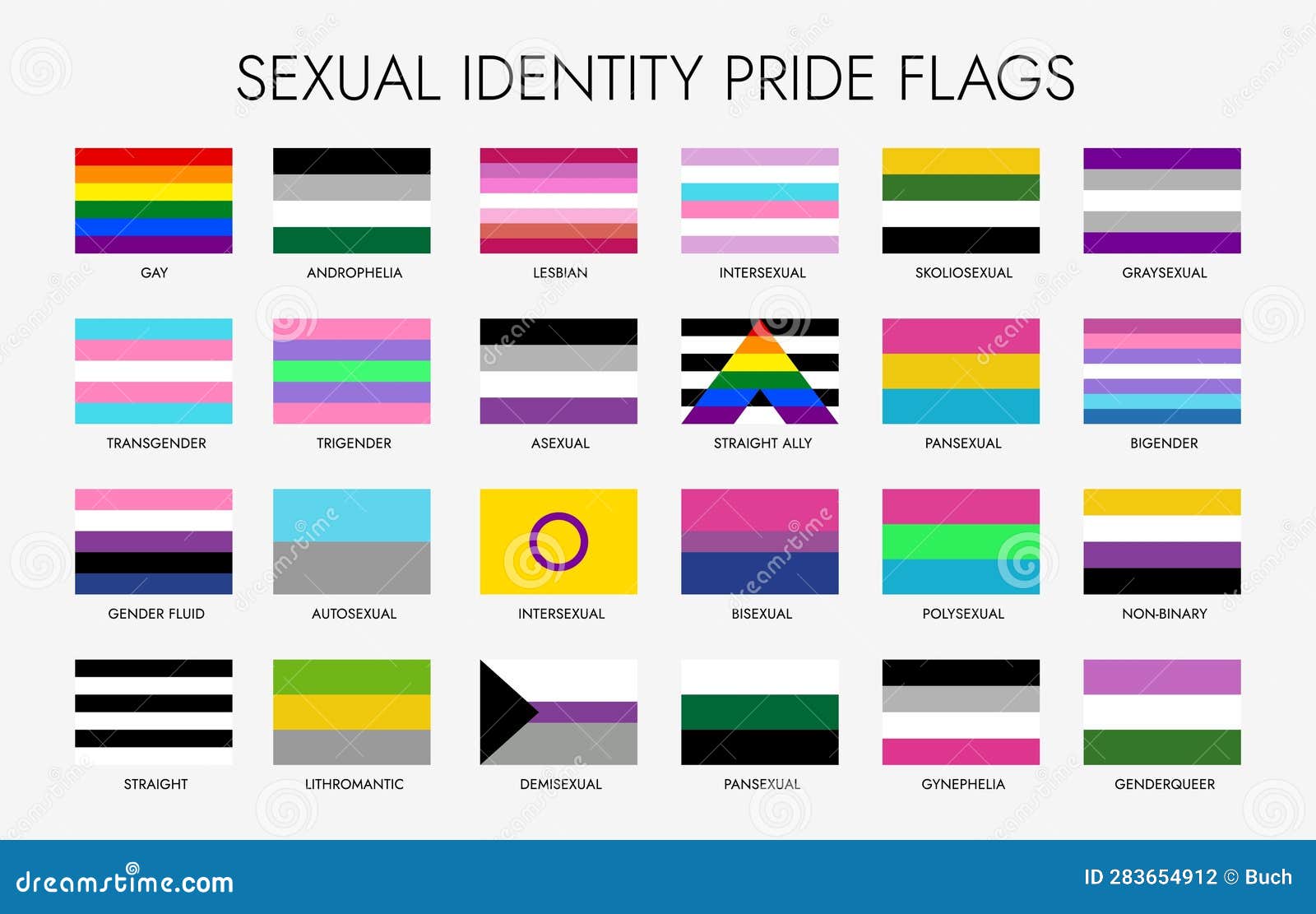 SEXUAL IDENTITY PRIDE FLAGS

GAY

ANDROPHELIA

LESBIAN

INTERSEXUAL

SKOLIOSEXUAL

GRAYSEXUAL

TRANSGENDER

TRIGENDER

ASEXUAL

STRAIGHT ALLY

PANSEXUAL

BIGENDER

GENDER FLUID

AUTOSEXUAL

INTERSEXUAL

BISEXUAL

POLYSEXUAL

NON-BINARY

STRAIGHT

LITHROMANTIC

DEMISEXUAL

PANSEXUAL

GYNEPHELIA

GENDERQUEER

dreamstime.com

ID 283654912 © Buch